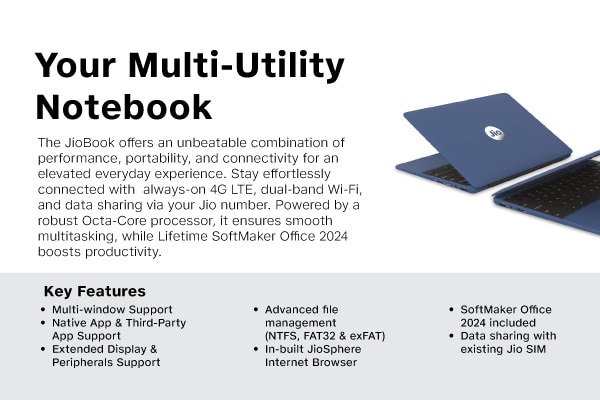 Your Multi-Utility Notebook

The JioBook offers an unbeatable combination of performance, portability, and connectivity for an elevated everyday experience. Stay effortlessly connected with always-on 4G LTE, dual-band Wi-Fi, and data sharing via your Jio number. Powered by a robust Octa-Core processor, it ensures smooth multitasking, while Lifetime SoftMaker Office 2024 boosts productivity.

Jio

Key Features

• Multi-window Support
• Native App & Third-Party App Support
• Extended Display & Peripherals Support

• Advanced file management (NTFS, FAT32 & exFAT)
• In-built JioSphere Internet Browser

• SoftMaker Office 2024 included
• Data sharing with existing Jio SIM